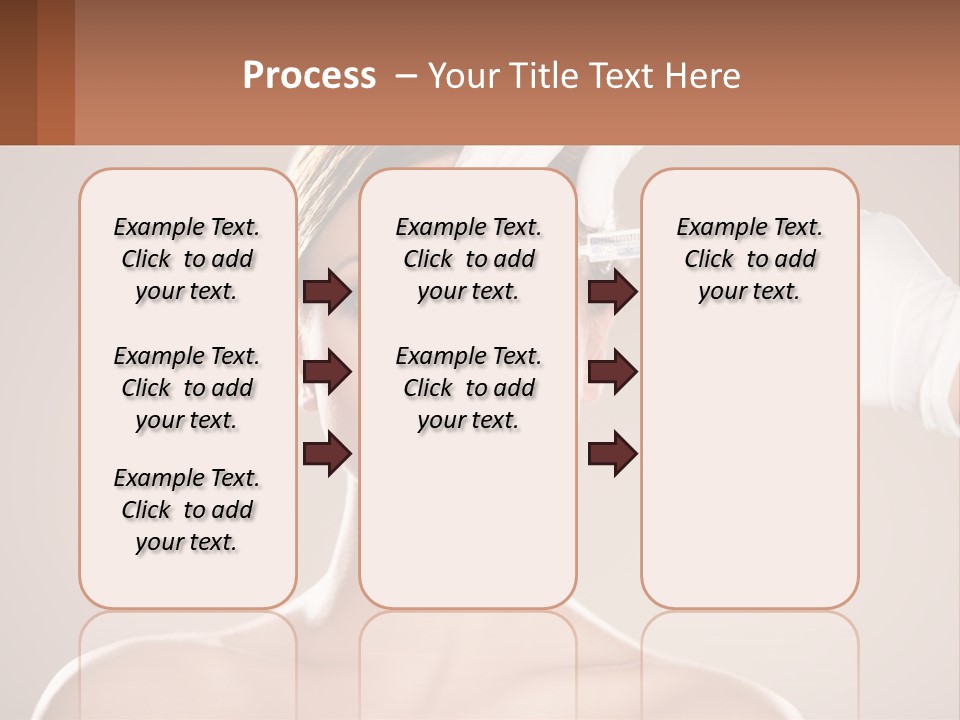 Process – Your Title Text Here

Example Text. Click to add your text.

Example Text. Click to add your text.

Example Text. Click to add your text.

Example Text. Click to add your text.

Example Text. Click to add your text.

Example Text. Click to add your text.